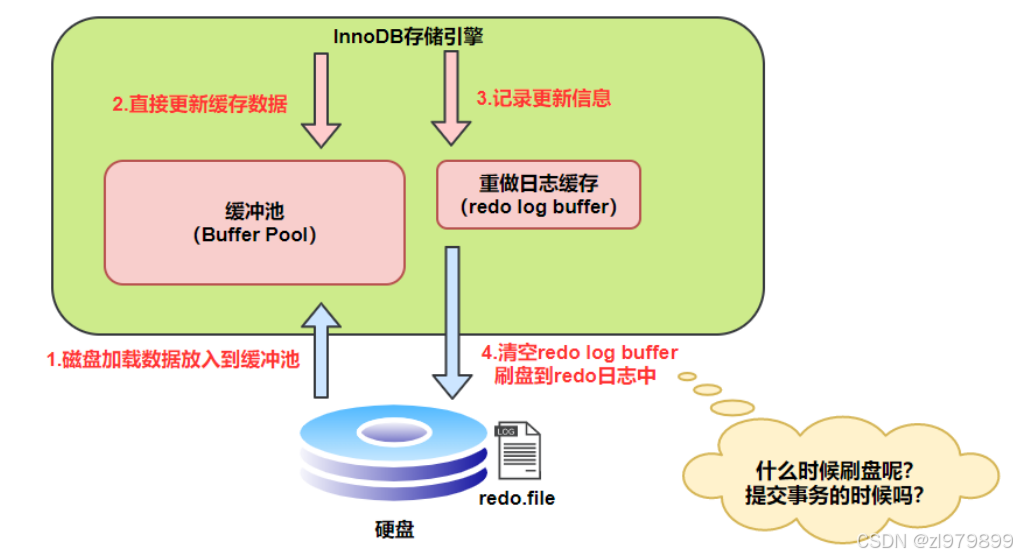 InnoDB存储引擎

2.直接更新缓存数据

3.记录更新信息

缓冲池
(Buffer Pool)

重做日志缓存
(redo log buffer)

1.磁盘加载数据放入到缓冲池

4.清空redo log buffer
刷盘到redo日志中

LOG

redo.file

硬盘

什么时候刷盘呢?
提交事务的时候吗?

CSDN @zl979899